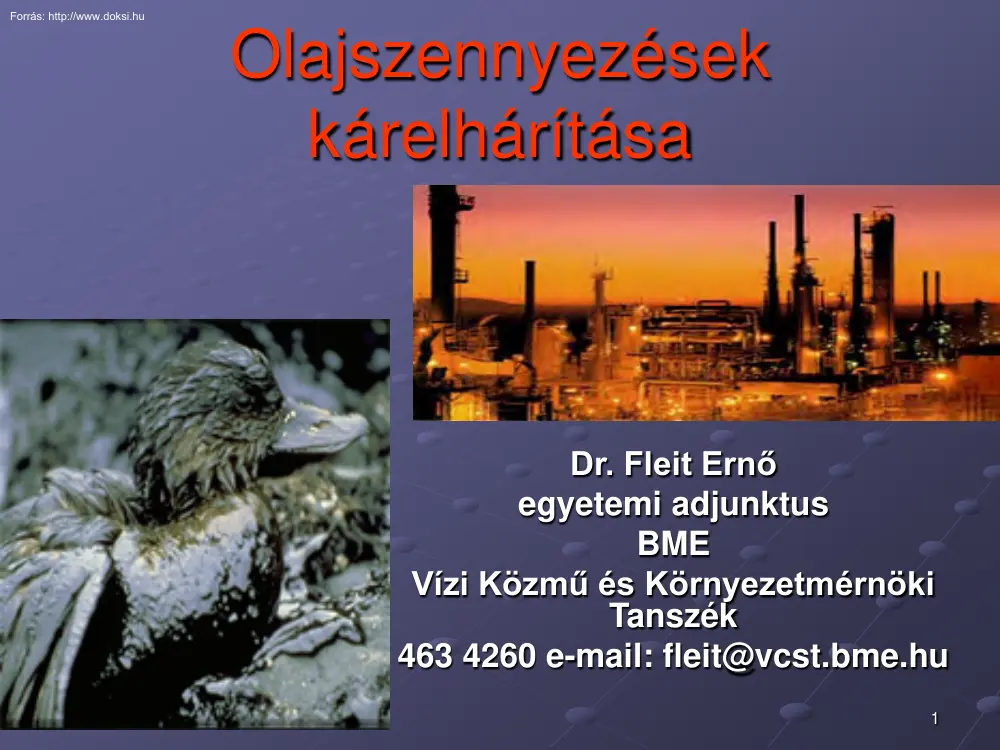 Forrás: http://www.doksi.hu

Olajszennyezések kárelhárítása

Dr. Fleit Ernő
egyetemi adjunktus
BME
Vízi Közmű és Környezetmérnöki Tanszék
463 4260 e-mail: fleit@vcst.bme.hu

1